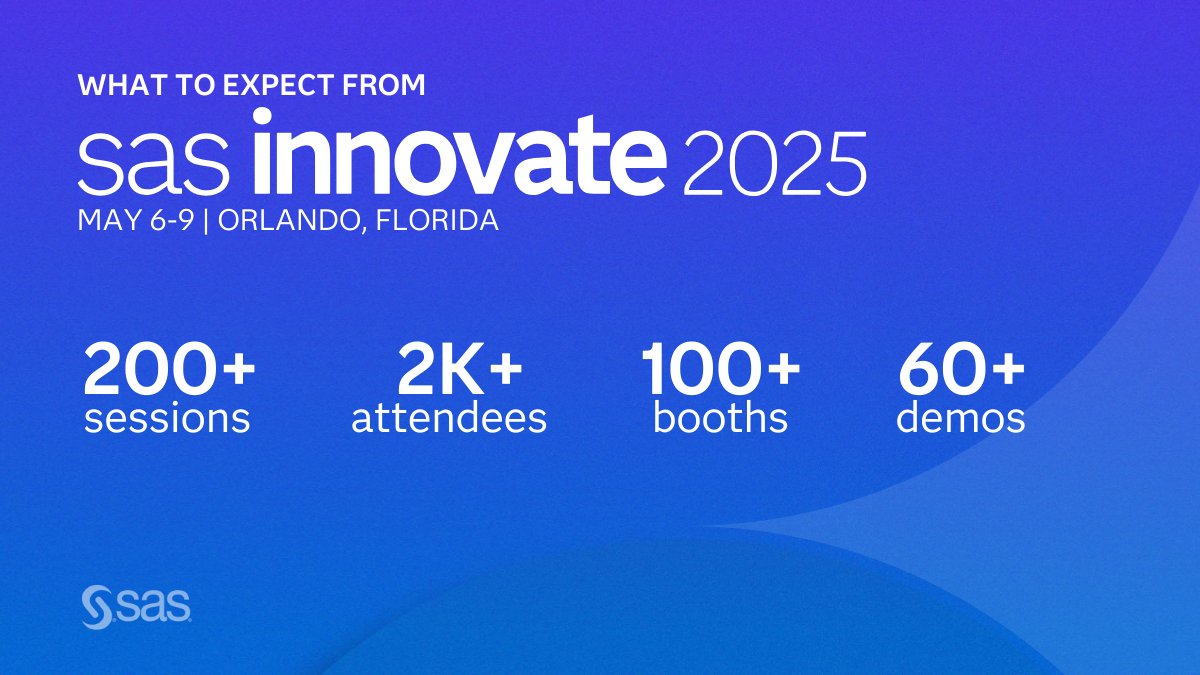 WHAT TO EXPECT FROM
sas innovate 2025
MAY 6-9 | ORLANDO, FLORIDA

200+
sessions

2K+
attendees

100+
booths

60+
demos

sas